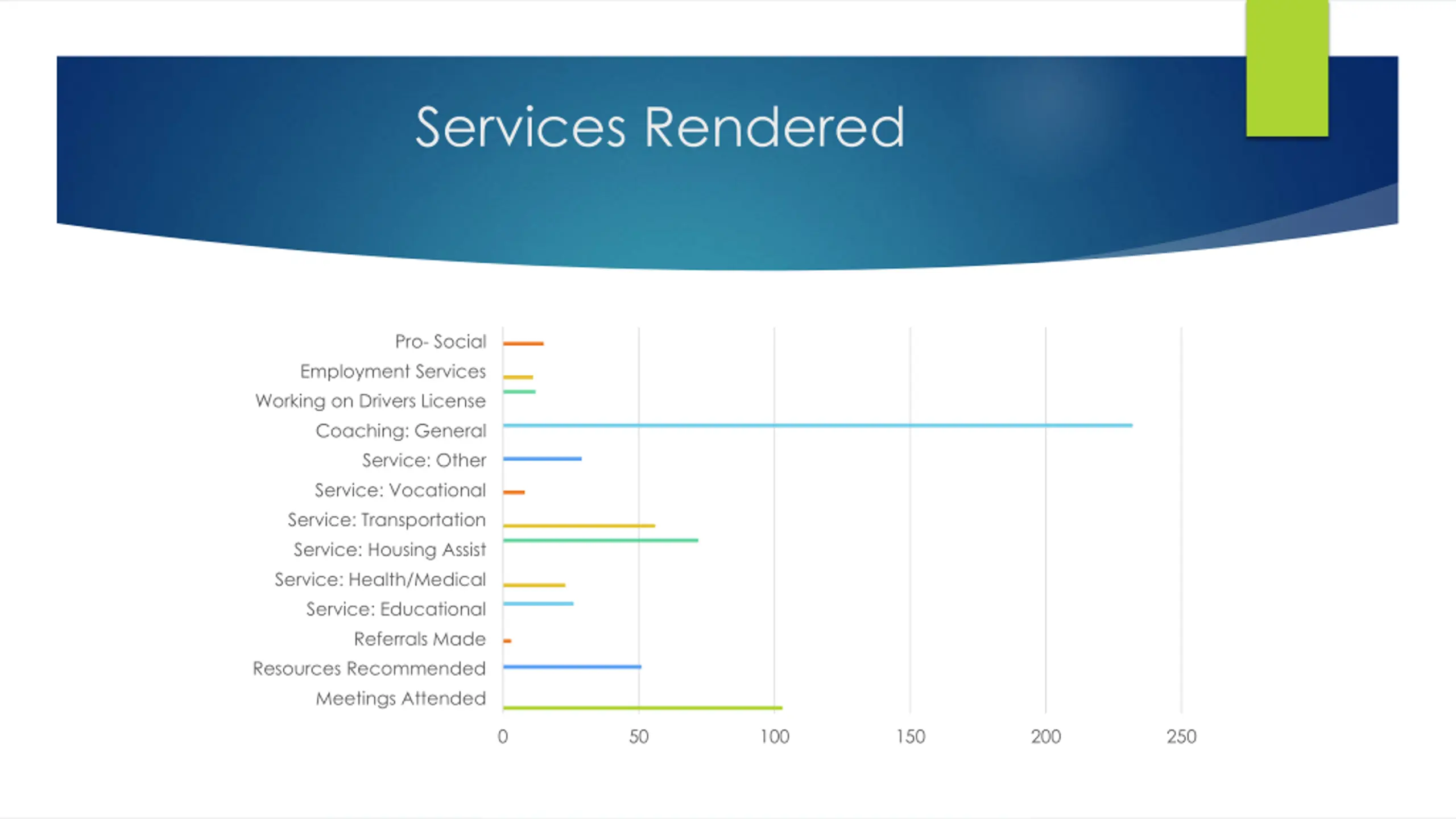 Services Rendered

Pro- Social
Employment Services
Working on Drivers License
Coaching: General
Service: Other
Service: Vocational
Service: Transportation
Service: Housing Assist
Service: Health/Medical
Service: Educational
Referrals Made
Resources Recommended
Meetings Attended

0 50 100 150 200 250